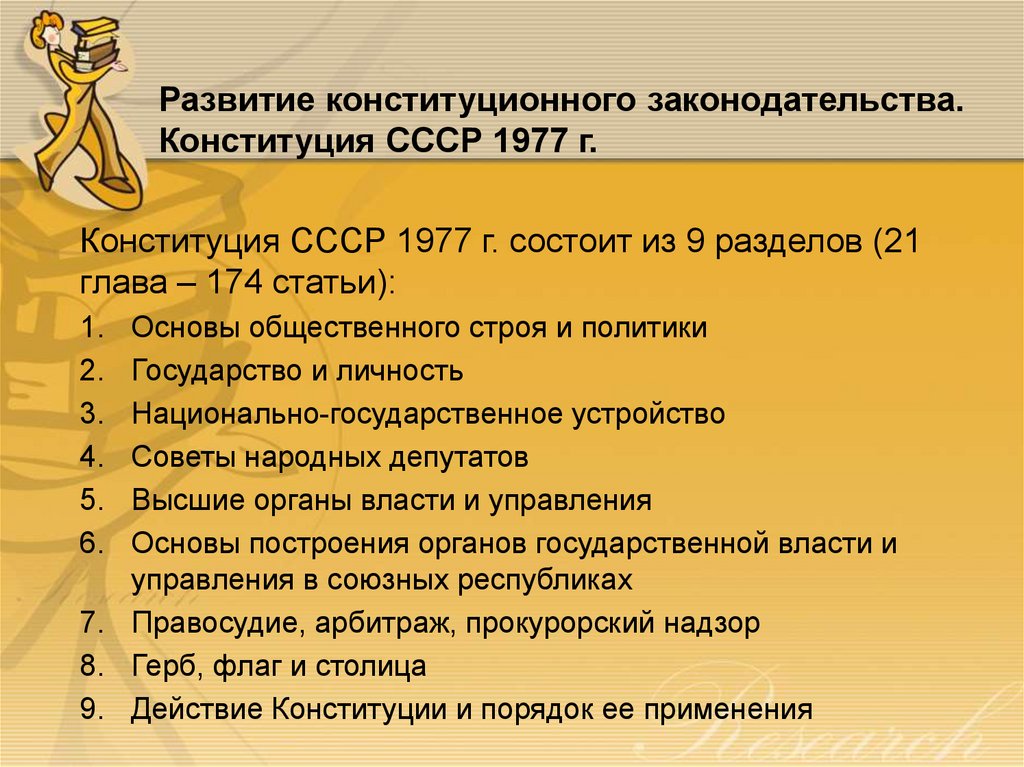 Развитие конституционного законодательства. Конституция СССР 1977 г.

Конституция СССР 1977 г. состоит из 9 разделов (21 глава – 174 статьи):

1. Основы общественного строя и политики
2. Государство и личность
3. Национально-государственное устройство
4. Советы народных депутатов
5. Высшие органы власти и управления
6. Основы построения органов государственной власти и управления в союзных республиках
7. Правосудие, арбитраж, прокурорский надзор
8. Герб, флаг и столица
9. Действие Конституции и порядок ее применения

Research